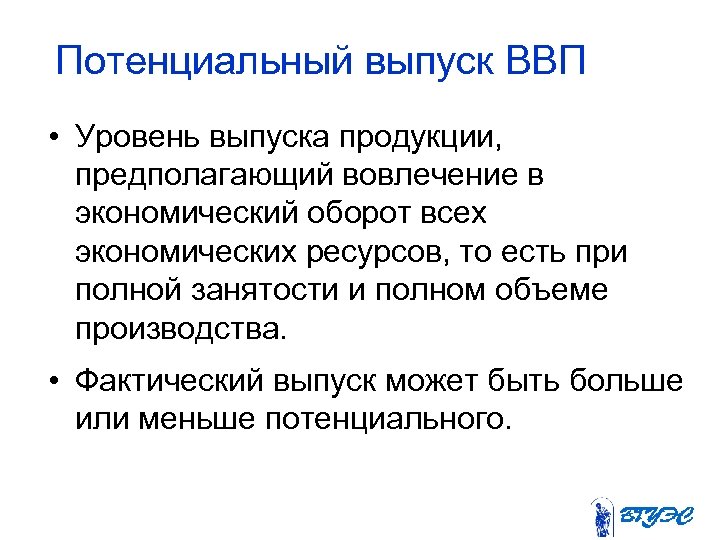 Потенциальный выпуск ВВП

• Уровень выпуска продукции, предполагающий вовлечение в экономический оборот всех экономических ресурсов, то есть при полной занятости и полном объеме производства.

• Фактический выпуск может быть больше или меньше потенциального.

ВГУЭС